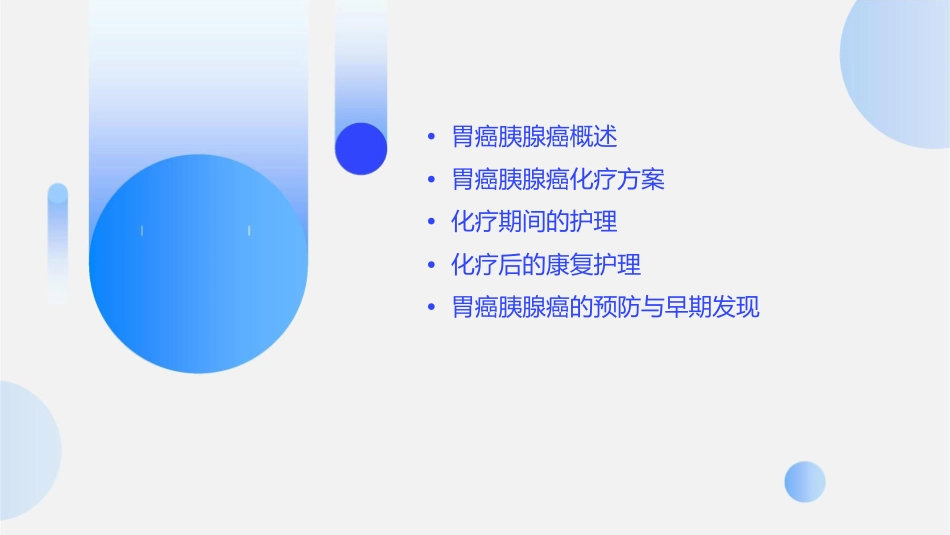 • 胃癌胰腺癌概述
• 胃癌胰腺癌化疗方案
• 化疗期间的护理
• 化疗后的康复护理
• 胃癌胰腺癌的预防与早期发现